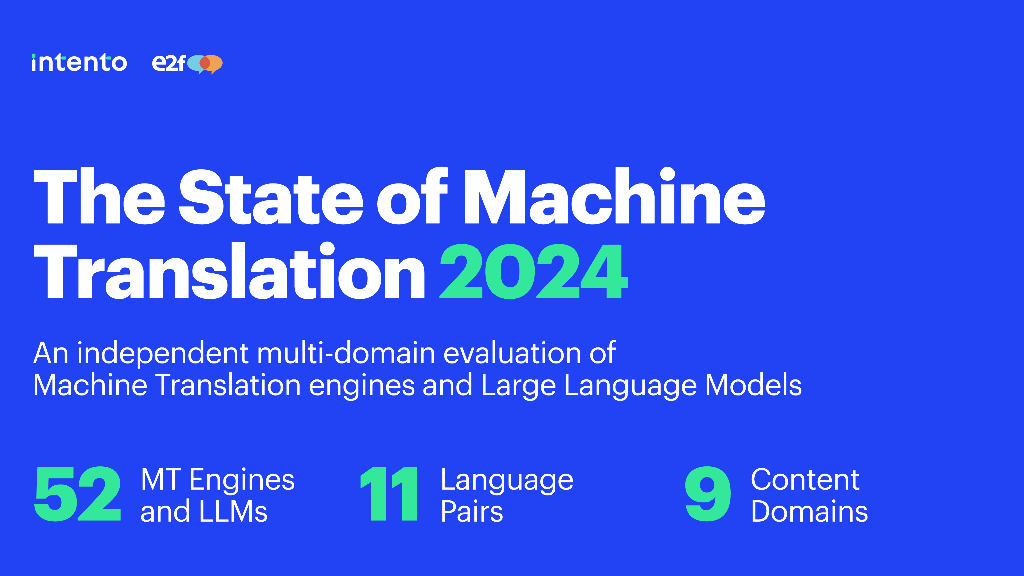 intento e2f

The State of Machine Translation 2024

An independent multi-domain evaluation of Machine Translation engines and Large Language Models

52 MT Engines and LLMs

11 Language Pairs

9 Content Domains